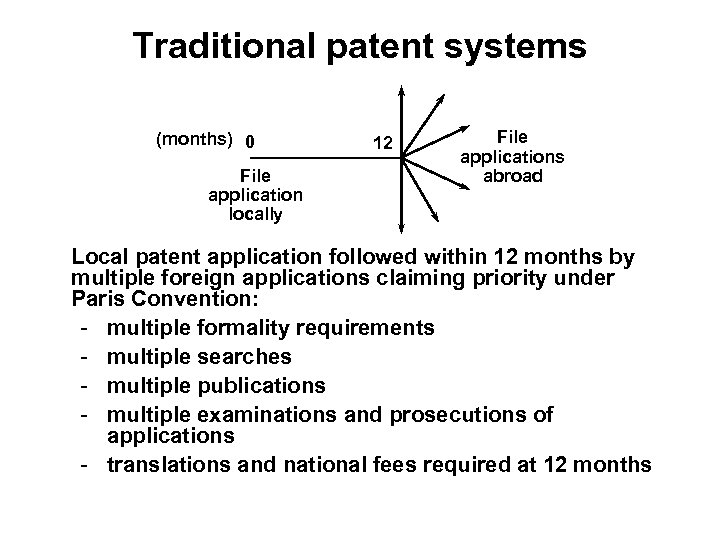 Traditional patent systems

(months) 0

12

File application locally

File applications abroad

Local patent application followed within 12 months by multiple foreign applications claiming priority under Paris Convention:

- multiple formality requirements
- multiple searches
- multiple publications
- multiple examinations and prosecutions of applications
- translations and national fees required at 12 months